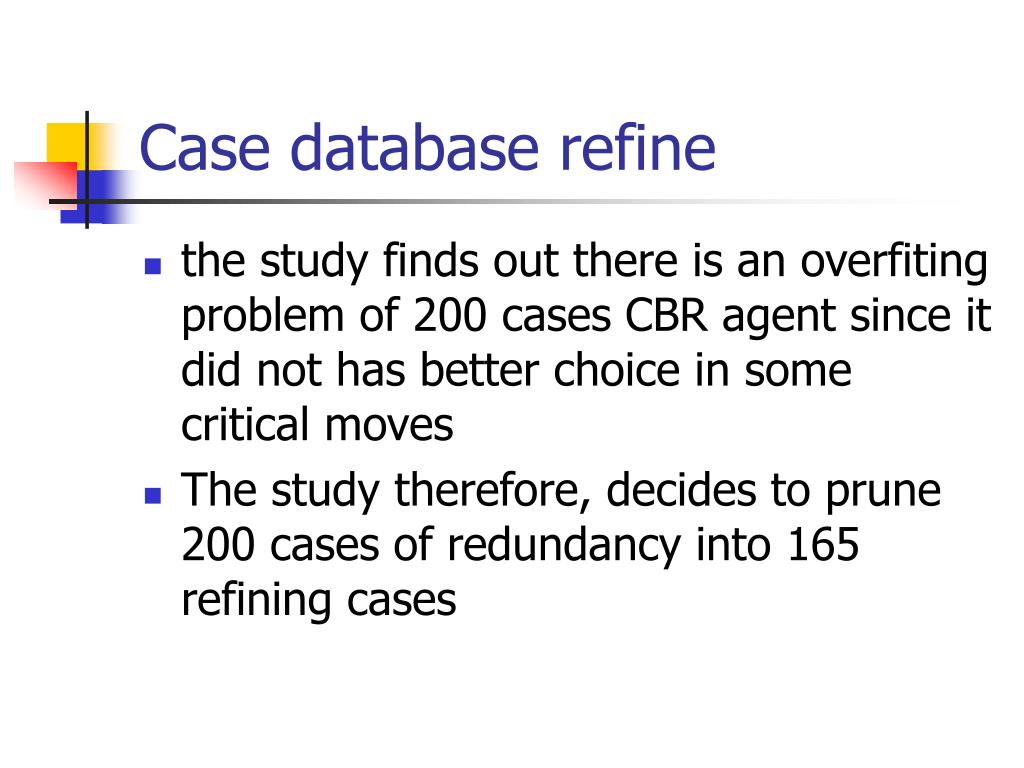 Case database refine

- the study finds out there is an overfiting problem of 200 cases CBR agent since it did not has better choice in some critical moves
- The study therefore, decides to prune 200 cases of redundancy into 165 refining cases